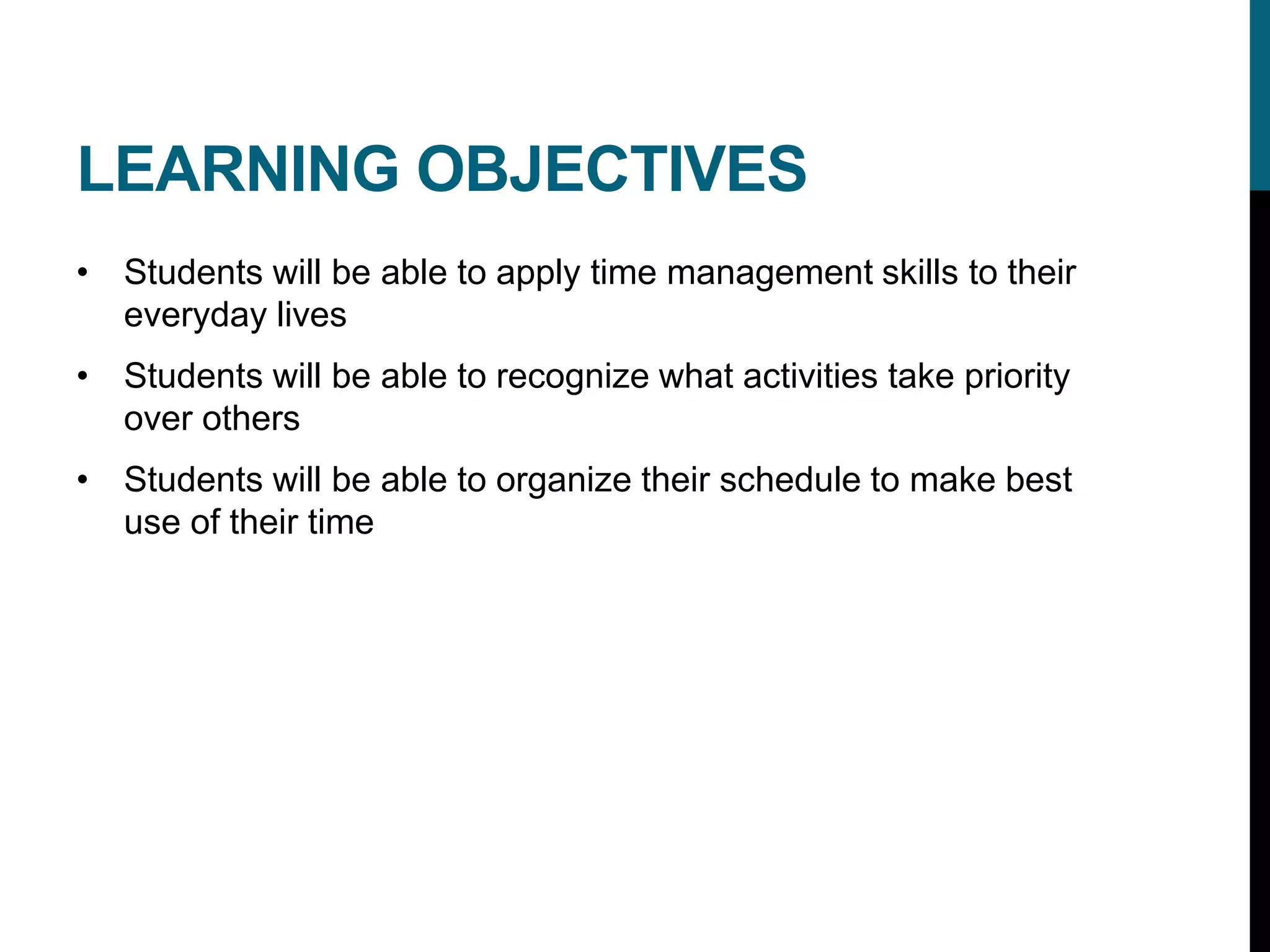 LEARNING OBJECTIVES

• Students will be able to apply time management skills to their everyday lives
• Students will be able to recognize what activities take priority over others
• Students will be able to organize their schedule to make best use of their time